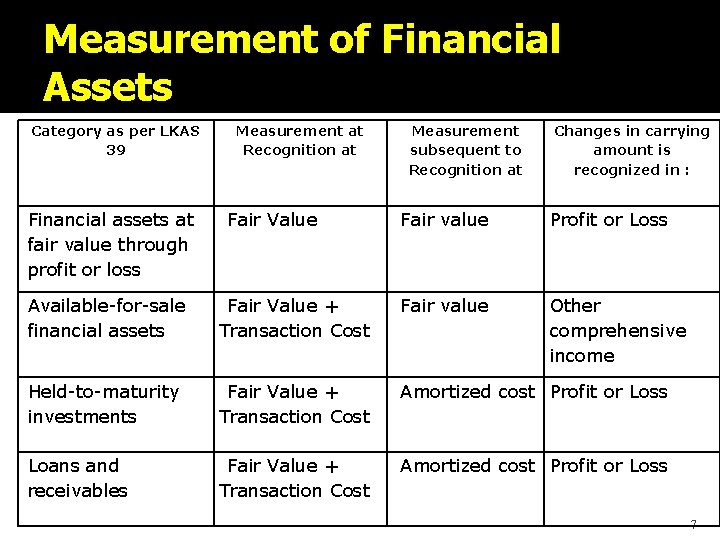 Measurement of Financial Assets

| Category as per LKAS 39 | Measurement at Recognition at | Measurement subsequent to Recognition at | Changes in carrying amount is recognized in : |
|---|---|---|---|
| Financial assets at fair value through profit or loss | Fair Value | Fair value | Profit or Loss |
| Available-for-sale financial assets | Fair Value + Transaction Cost | Fair value | Other comprehensive income |
| Held-to-maturity investments | Fair Value + Transaction Cost | Amortized cost | Profit or Loss |
| Loans and receivables | Fair Value + Transaction Cost | Amortized cost | Profit or Loss |

7